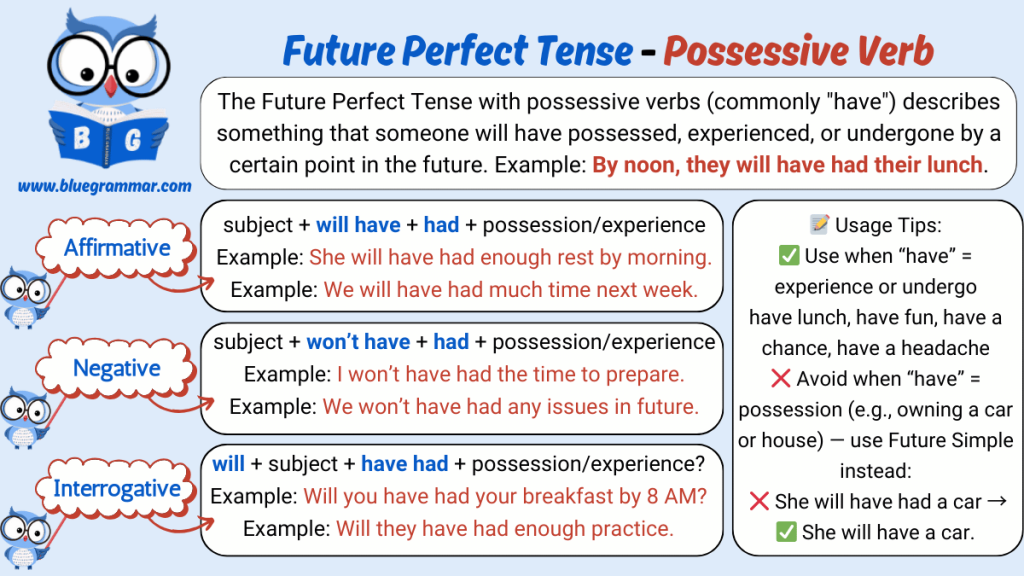 B G

www.bluegrammar.com

Future Perfect Tense - Possessive Verb

The Future Perfect Tense with possessive verbs (commonly "have") describes something that someone will have possessed, experienced, or undergone by a certain point in the future. Example: By noon, they will have had their lunch.

Affirmative

subject + will have + had + possession/experience
Example: She will have had enough rest by morning.
Example: We will have had much time next week.

Negative

subject + won't have + had + possession/experience
Example: I won't have had the time to prepare.
Example: We won't have had any issues in future.

Interrogative

will + subject + have had + possession/experience?
Example: Will you have had your breakfast by 8 AM?
Example: Will they have had enough practice.

📝 Usage Tips:
✅ Use when "have" = experience or undergo
have lunch, have fun, have a chance, have a headache
❌ Avoid when "have" = possession (e.g., owning a car or house) — use Future Simple instead:
❌ She will have had a car →
✅ She will have a car.